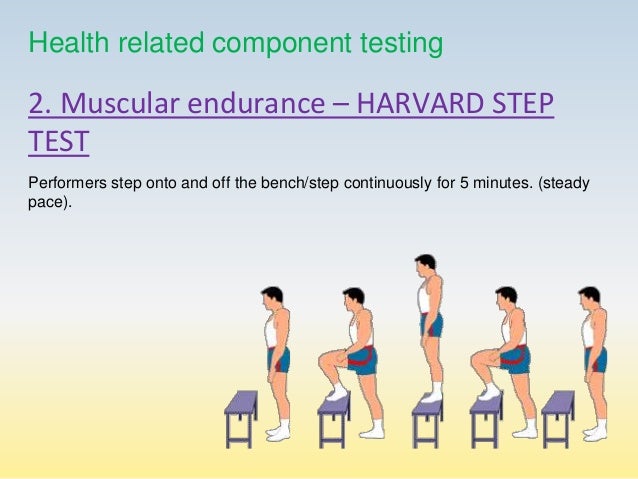 Health related component testing

2. Muscular endurance – HARVARD STEP TEST

Performers step onto and off the bench/step continuously for 5 minutes. (steady pace).